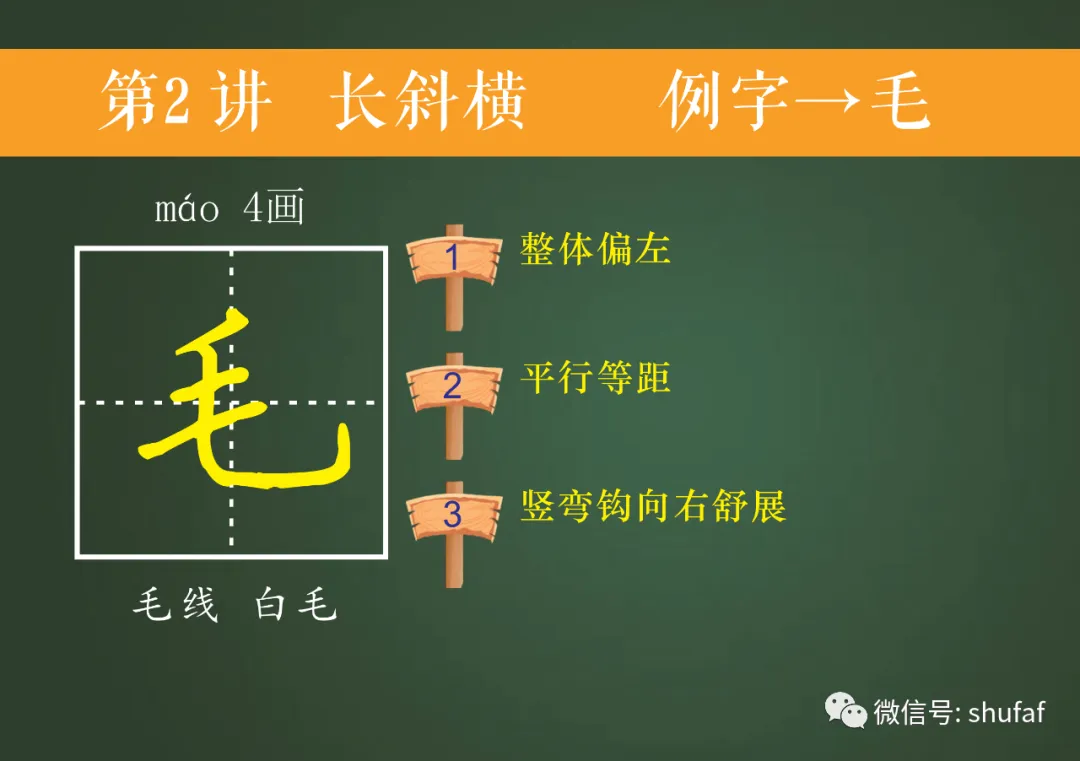 第2讲 长斜横 例字→毛

máo 4画

毛

毛线 白毛

1 整体偏左

2 平行等距

3 竖弯钩向右舒展

微信号: shufaf